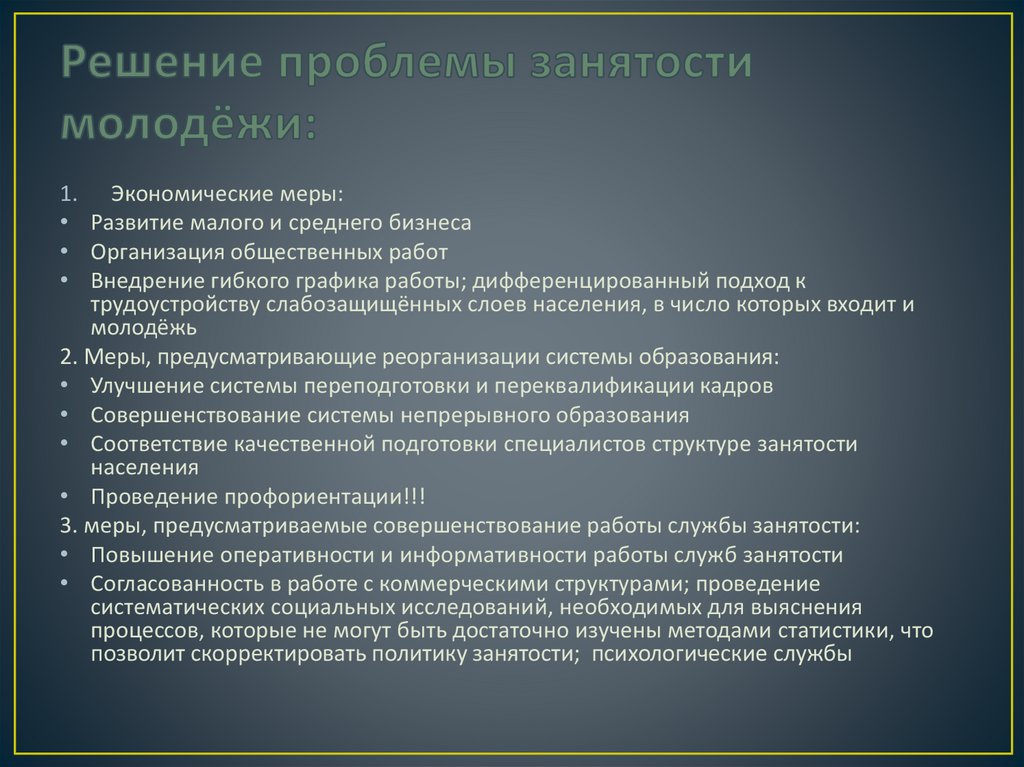 Решение проблемы занятости молодёжи:

1. Экономические меры:
• Развитие малого и среднего бизнеса
• Организация общественных работ
• Внедрение гибкого графика работы; дифференцированный подход к трудоустройству слабозащищённых слоев населения, в число которых входит и молодёжь

2. Меры, предусматривающие реорганизации системы образования:
• Улучшение системы переподготовки и переквалификации кадров
• Совершенствование системы непрерывного образования
• Соответствие качественной подготовки специалистов структуре занятости населения
• Проведение профориентации!!!

3. меры, предусматриваемые совершенствование работы службы занятости:
• Повышение оперативности и информативности работы служб занятости
• Согласованность в работе с коммерческими структурами; проведение систематических социальных исследований, необходимых для выяснения процессов, которые не могут быть достаточно изучены методами статистики, что позволит скорректировать политику занятости; психологические службы